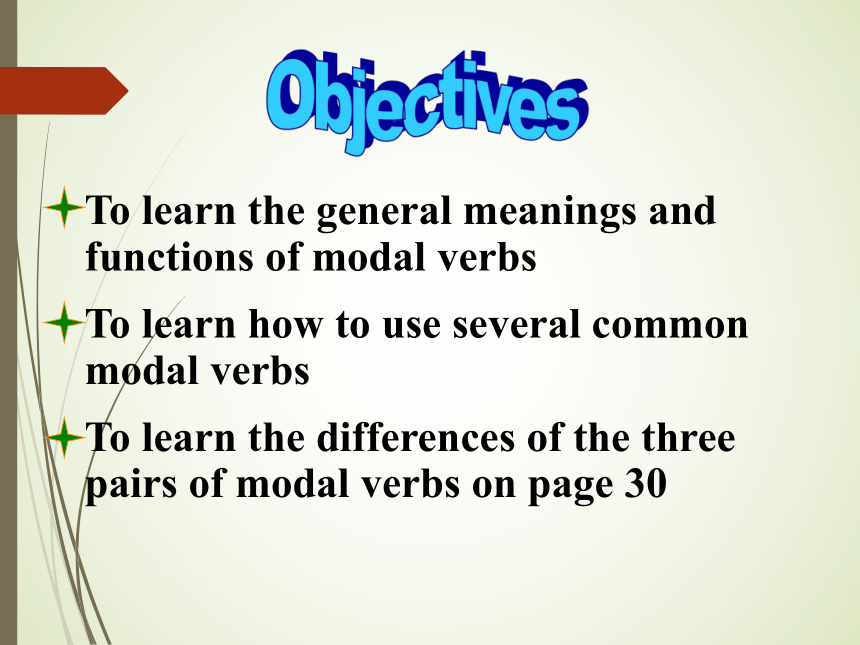 Objectives

To learn the general meanings and functions of modal verbs

To learn how to use several common modal verbs

To learn the differences of the three pairs of modal verbs on page 30